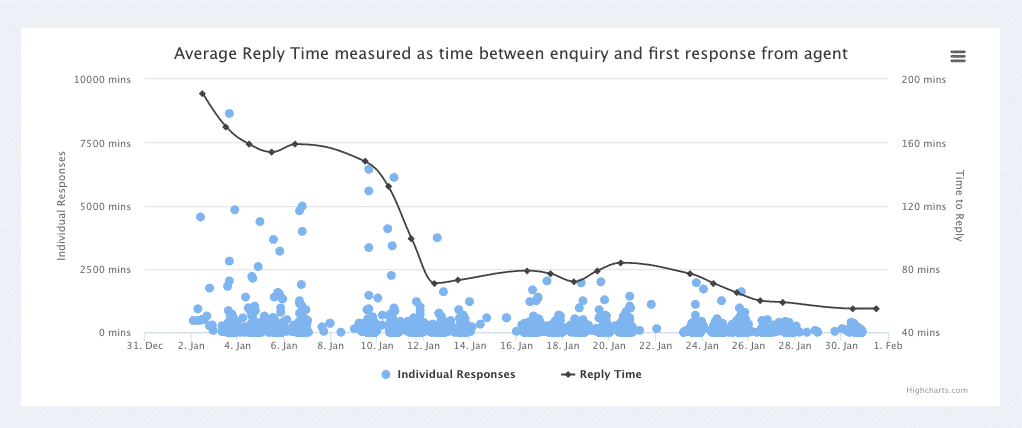 Average Reply Time measured as time between enquiry and first response from agent

Individual Responses

10000 mins
7500 mins
5000 mins
2500 mins
0 mins

Time to Reply

200 mins
160 mins
120 mins
80 mins
40 mins

31. Dec
2. Jan
4. Jan
6. Jan
8. Jan
10. Jan
12. Jan
14. Jan
16. Jan
18. Jan
20. Jan
22. Jan
24. Jan
26. Jan
28. Jan
30. Jan
1. Feb

Individual Responses
Reply Time

Highcharts.com